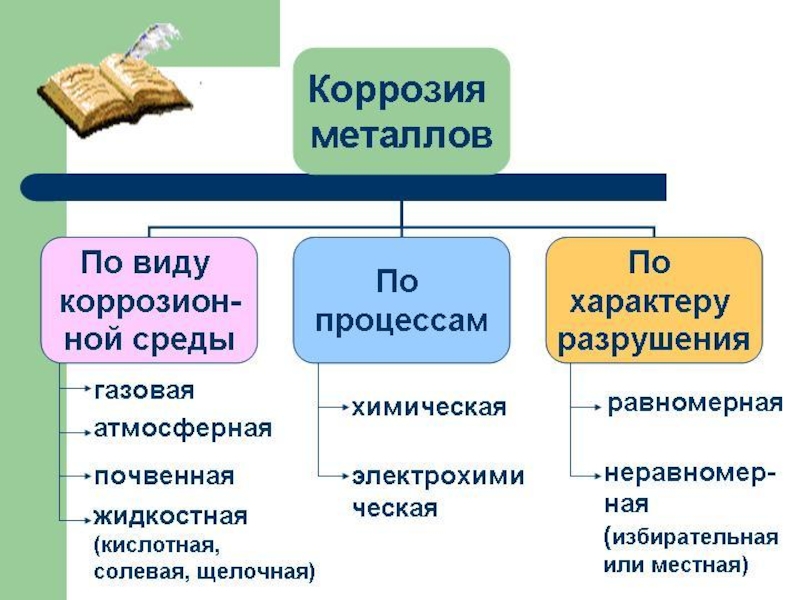 Коррозия металлов

По виду коррозионной среды

газовая
атмосферная
почвенная
жидкостная (кислотная, солевая, щелочная)

По процессам

химическая
электрохими ческая

По характеру разрушения

равномерная
неравномерная (избирательная или местная)